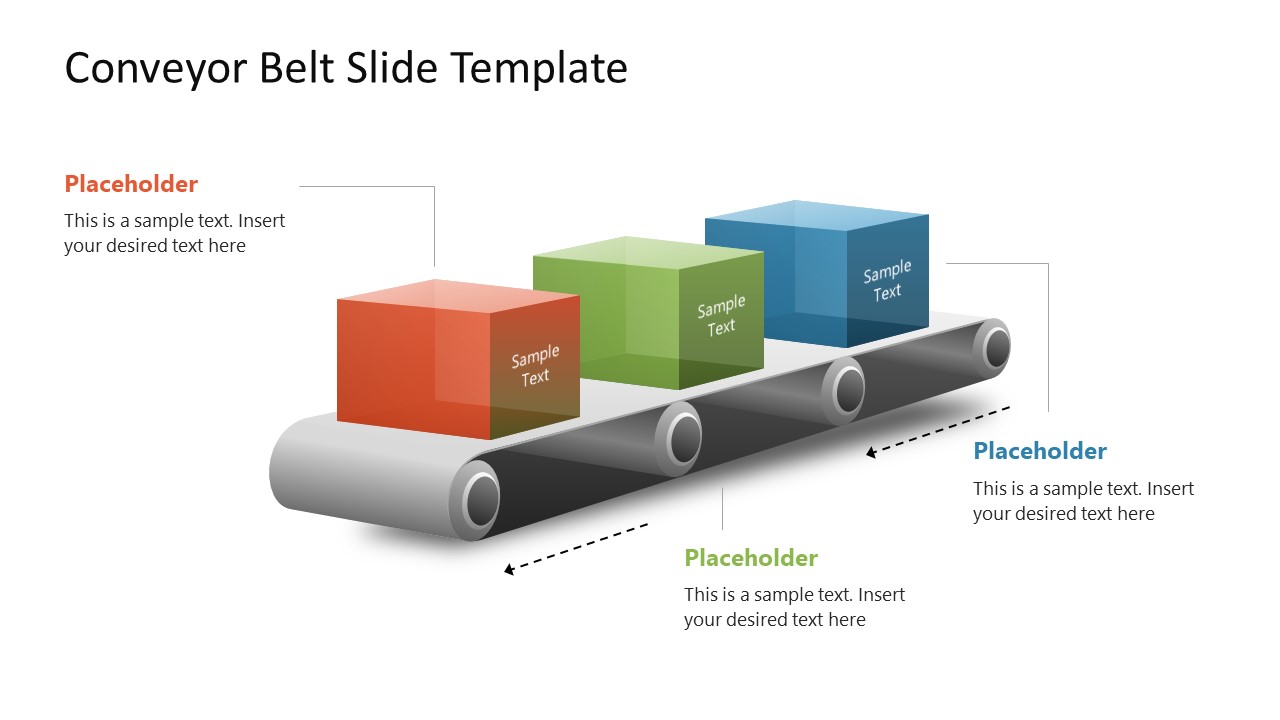 Conveyor Belt Slide Template

Placeholder

This is a sample text. Insert your desired text here

Sample Text

Sample Text

Sample Text

Placeholder

This is a sample text. Insert your desired text here

Placeholder

This is a sample text. Insert your desired text here